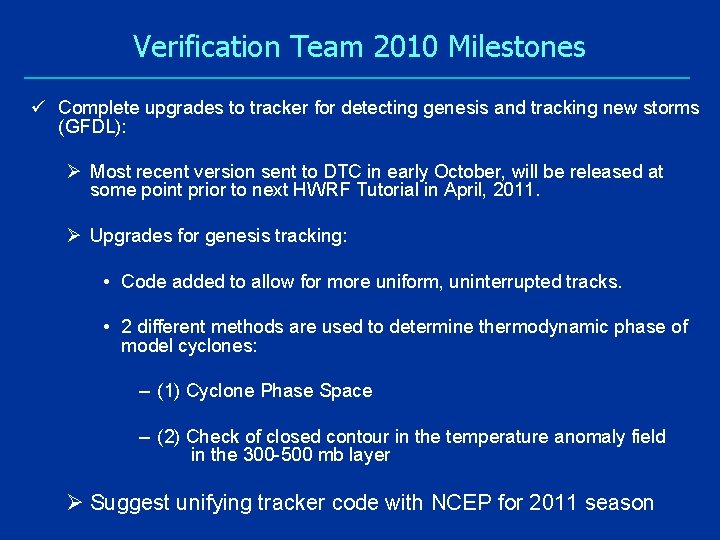 Verification Team 2010 Milestones

✓ Complete upgrades to tracker for detecting genesis and tracking new storms (GFDL):

➢ Most recent version sent to DTC in early October, will be released at some point prior to next HWRF Tutorial in April, 2011.

➢ Upgrades for genesis tracking:

• Code added to allow for more uniform, uninterrupted tracks.

• 2 different methods are used to determine thermodynamic phase of model cyclones:

– (1) Cyclone Phase Space

– (2) Check of closed contour in the temperature anomaly field in the 300-500 mb layer

➢ Suggest unifying tracker code with NCEP for 2011 season